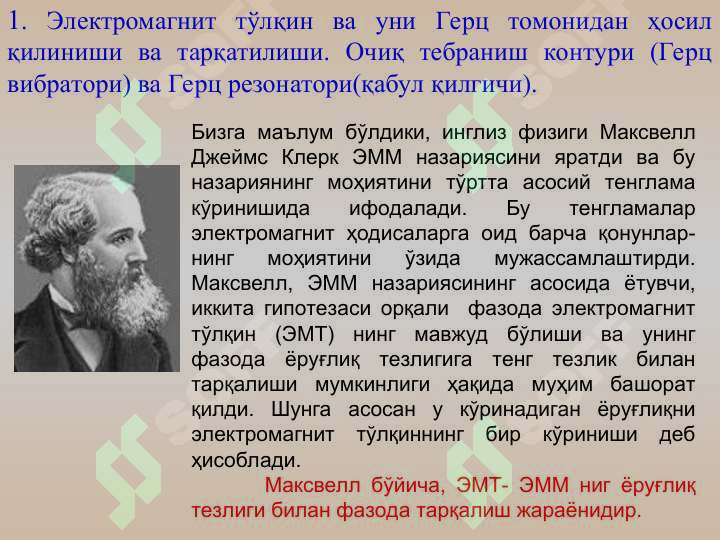 1. Электромагнит тўлқин ва уни Герц томонидан ҳосил қилиниши ва тарқатилиши. Очиқ тебраниш контури (Герц вибратори) ва Герц резонатори(қабул қилгичи).

Бизга маълум бўлдики, инглиз физиги Максвелл Джеймс Клерк ЭММ назариясини яратди ва бу назариянинг моҳиятини тўртта асосий тенглама кўринишида ифодалади. Бу тенгламалар электромагнит ҳодисаларга оид барча қонунларнинг моҳиятини ўзида мужассамлаштирди. Максвелл, ЭММ назариясининг асосида ётувчи, иккита гипотезаси орқали фазода электромагнит тўлқин (ЭМТ) нинг мавжуд бўлиши ва унинг фазода ёруғлиқ тезлигига тенг тезлик билан тарқалиши мумкинлиги ҳақида муҳим башорат қилди. Шунга асосан у кўринадиган ёруғлиқни электромагнит тўлқиннинг бир кўриниши деб ҳисоблади.

Максвелл бўйича, ЭМТ- ЭММ ниг ёруғлиқ тезлиги билан фазода тарқалиш жараёнидир.